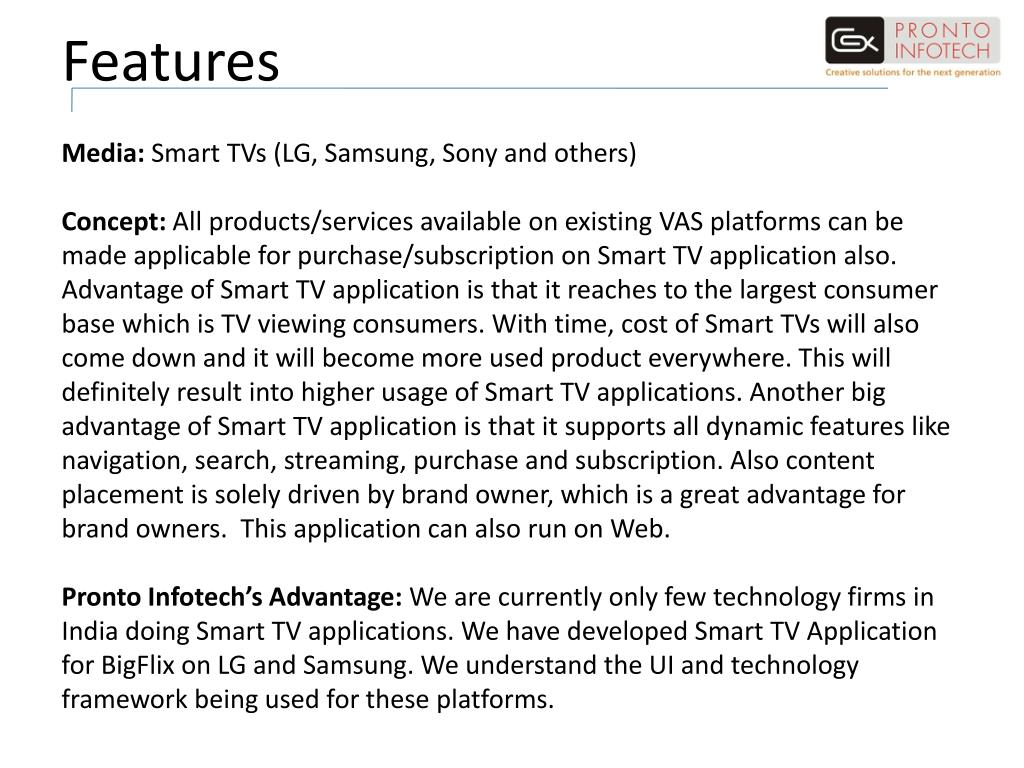 Features

PRONTO INFOTECH
Creative solutions for the next generation

Media: Smart TVs (LG, Samsung, Sony and others)

Concept: All products/services available on existing VAS platforms can be made applicable for purchase/subscription on Smart TV application also. Advantage of Smart TV application is that it reaches to the largest consumer base which is TV viewing consumers. With time, cost of Smart TVs will also come down and it will become more used product everywhere. This will definitely result into higher usage of Smart TV applications. Another big advantage of Smart TV application is that it supports all dynamic features like navigation, search, streaming, purchase and subscription. Also content placement is solely driven by brand owner, which is a great advantage for brand owners. This application can also run on Web.

Pronto Infotech's Advantage: We are currently only few technology firms in India doing Smart TV applications. We have developed Smart TV Application for BigFlix on LG and Samsung. We understand the UI and technology framework being used for these platforms.